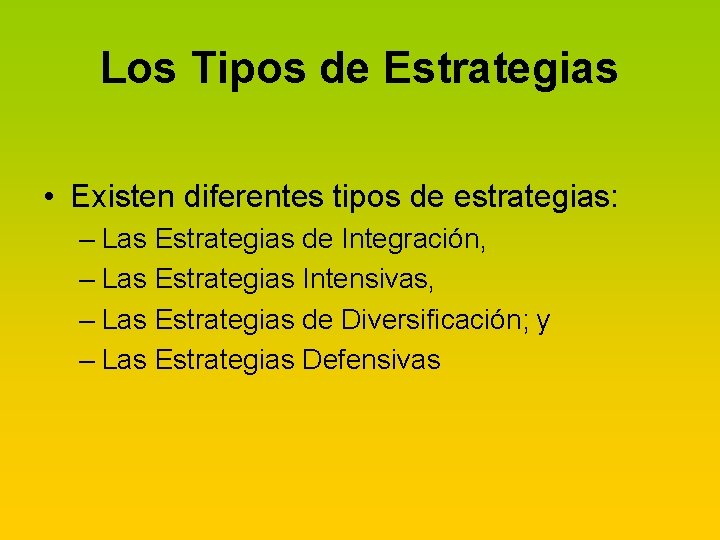 Los Tipos de Estrategias

• Existen diferentes tipos de estrategias:
– Las Estrategias de Integración,
– Las Estrategias Intensivas,
– Las Estrategias de Diversificación; y
– Las Estrategias Defensivas